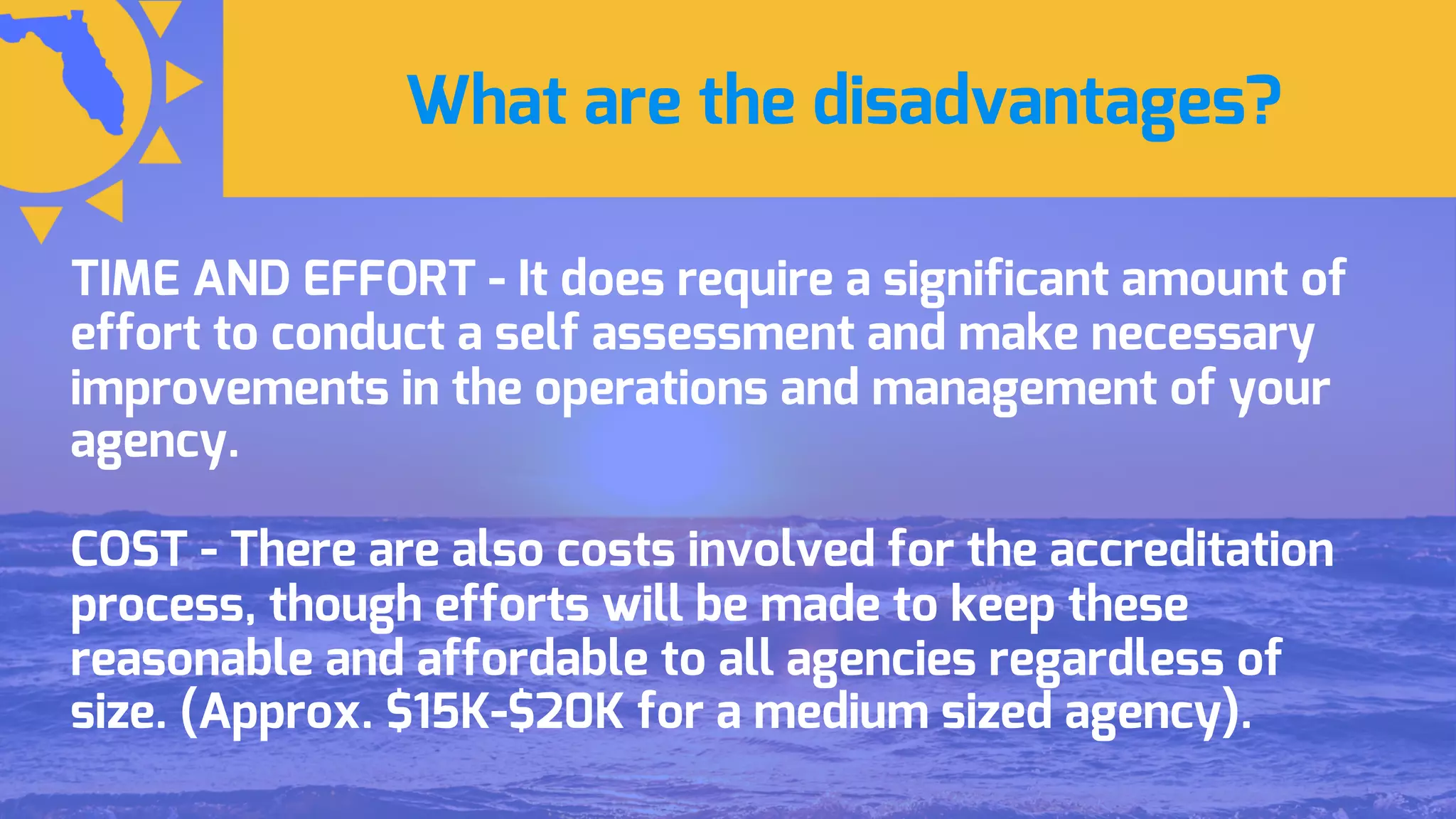 What are the disadvantages?

TIME AND EFFORT - It does require a significant amount of effort to conduct a self assessment and make necessary improvements in the operations and management of your agency.

COST - There are also costs involved for the accreditation process, though efforts will be made to keep these reasonable and affordable to all agencies regardless of size. (Approx. \$15K-\$20K for a medium sized agency).